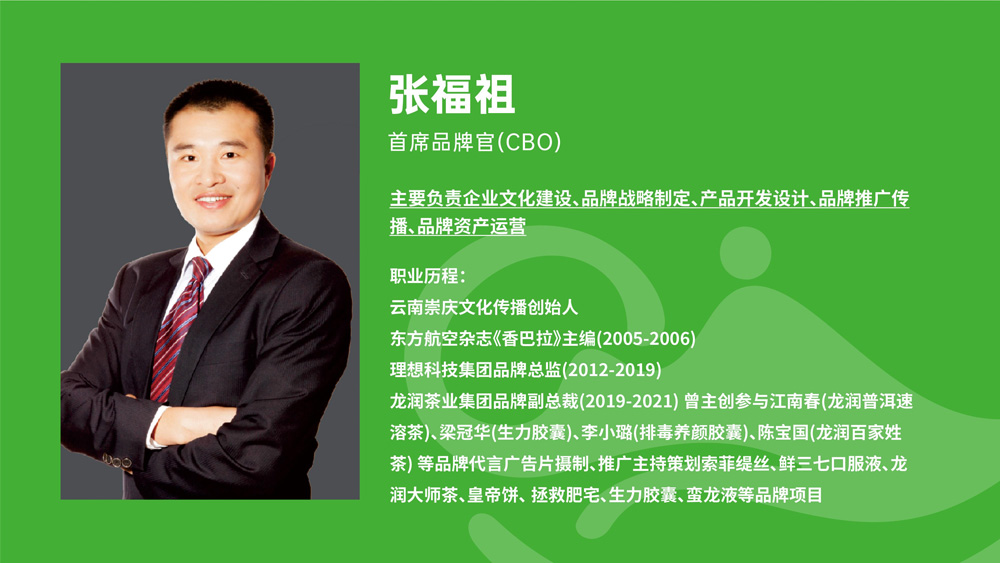 张福祖

首席品牌官(CBO)

主要负责企业文化建设、品牌战略制定、产品开发设计、品牌推广传播、品牌资产运营

职业历程：
云南崇庆文化传播创始人
东方航空杂志《香巴拉》主编(2005-2006)
理想科技集团品牌总监(2012-2019)
龙润茶业集团品牌副总裁(2019-2021) 曾主创参与江南春(龙润普洱速溶茶)、梁冠华(生力胶囊)、李小璐(排毒养颜胶囊)、陈宝国(龙润百家姓茶) 等品牌代言广告片摄制、推广主持策划索菲缇丝、鲜三七口服液、龙润大师茶、皇帝饼、拯救肥宅、生力胶囊、蛮龙液等品牌项目